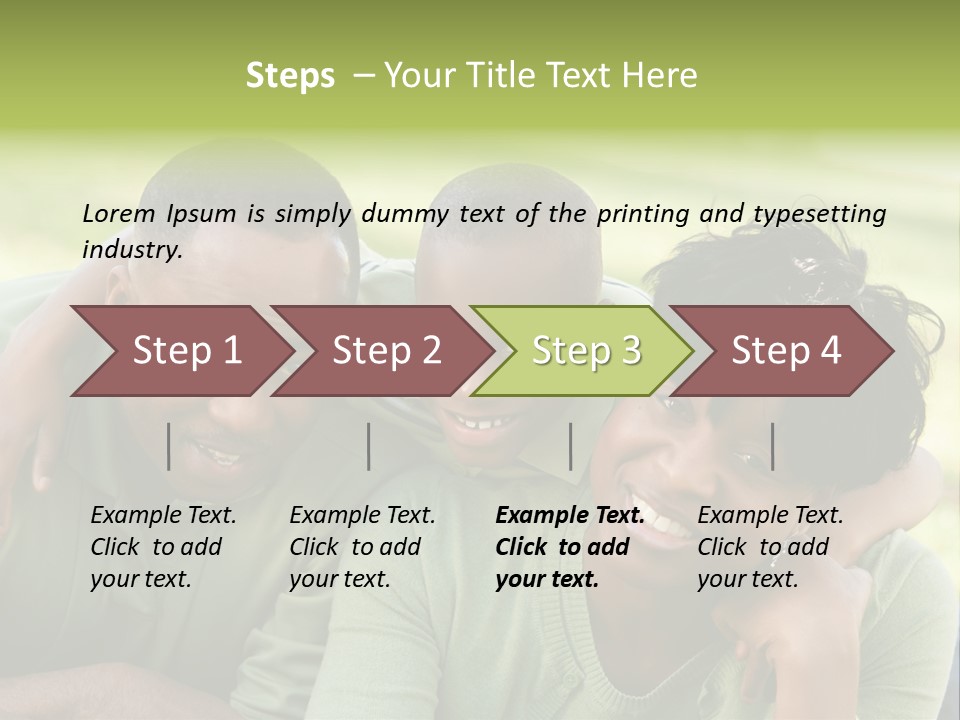 Steps – Your Title Text Here

Lorem Ipsum is simply dummy text of the printing and typesetting industry.

Step 1

Step 2

Step 3

Step 4

Example Text. Click to add your text.

Example Text. Click to add your text.

Example Text. Click to add your text.

Example Text. Click to add your text.